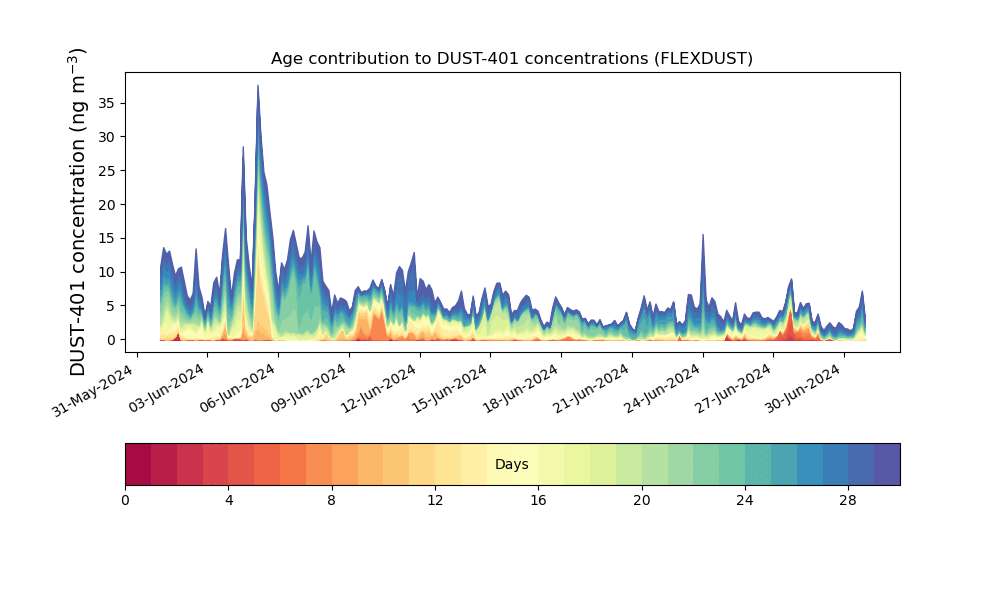 Age contribution to DUST-401 concentrations (FLEXDUST)

DUST-401 concentration (ng m$^{-3}$)

35
30
25
20
15
10
5
0

31-May-2024
03-Jun-2024
06-Jun-2024
09-Jun-2024
12-Jun-2024
15-Jun-2024
18-Jun-2024
21-Jun-2024
24-Jun-2024
27-Jun-2024
30-Jun-2024

Days

0
4
8
12
16
20
24
28